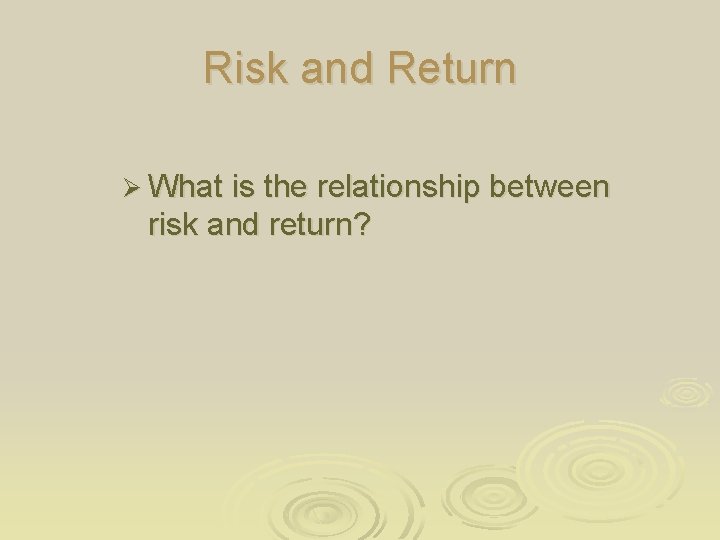 Risk and Return

➢ What is the relationship between risk and return?